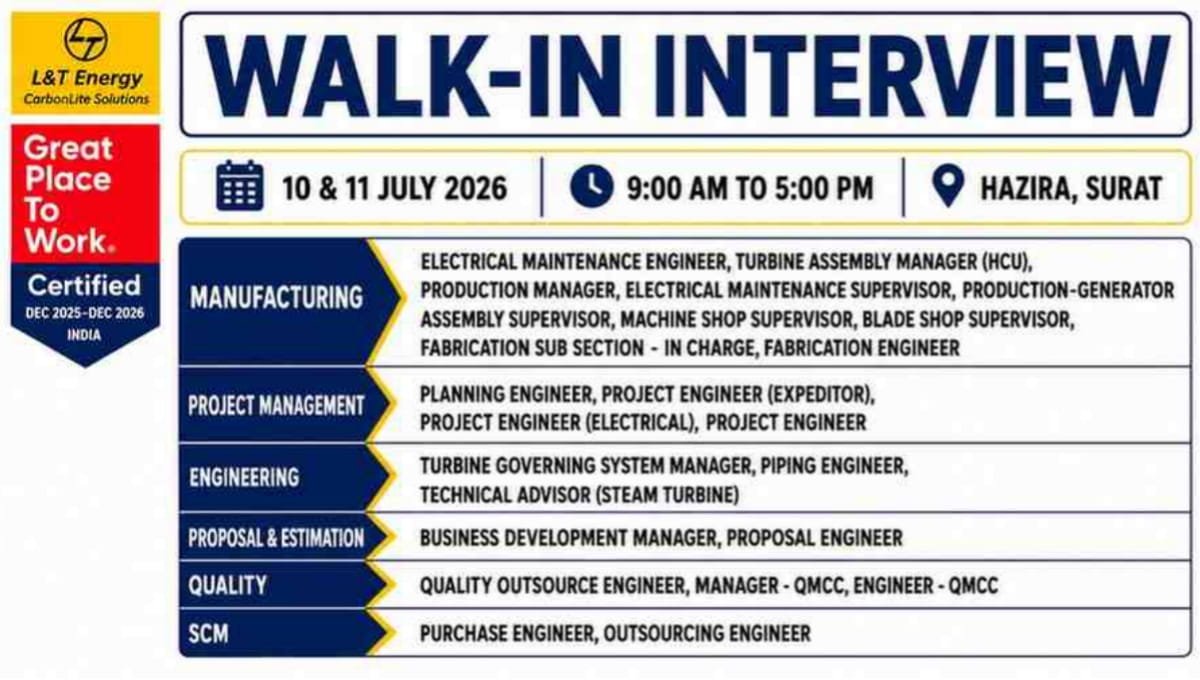 L&T Energy
CarbonLite Solutions

Great Place To Work.
Certified
DEC 2025-DEC 2026
INDIA

WALK-IN INTERVIEW

10 & 11 JULY 2026 | 9:00 AM TO 5:00 PM | HAZIRA, SURAT

| | |
|---|---|
| MANUFACTURING | ELECTRICAL MAINTENANCE ENGINEER, TURBINE ASSEMBLY MANAGER (HCU), PRODUCTION MANAGER, ELECTRICAL MAINTENANCE SUPERVISOR, PRODUCTION-GENERATOR ASSEMBLY SUPERVISOR, MACHINE SHOP SUPERVISOR, BLADE SHOP SUPERVISOR, FABRICATION SUB SECTION - IN CHARGE, FABRICATION ENGINEER |
| PROJECT MANAGEMENT | PLANNING ENGINEER, PROJECT ENGINEER (EXPEDITOR), PROJECT ENGINEER (ELECTRICAL), PROJECT ENGINEER |
| ENGINEERING | TURBINE GOVERNING SYSTEM MANAGER, PIPING ENGINEER, TECHNICAL ADVISOR (STEAM TURBINE) |
| PROPOSAL & ESTIMATION | BUSINESS DEVELOPMENT MANAGER, PROPOSAL ENGINEER |
| QUALITY | QUALITY OUTSOURCE ENGINEER, MANAGER - QMCC, ENGINEER - QMCC |
| SCM | PURCHASE ENGINEER, OUTSOURCING ENGINEER |